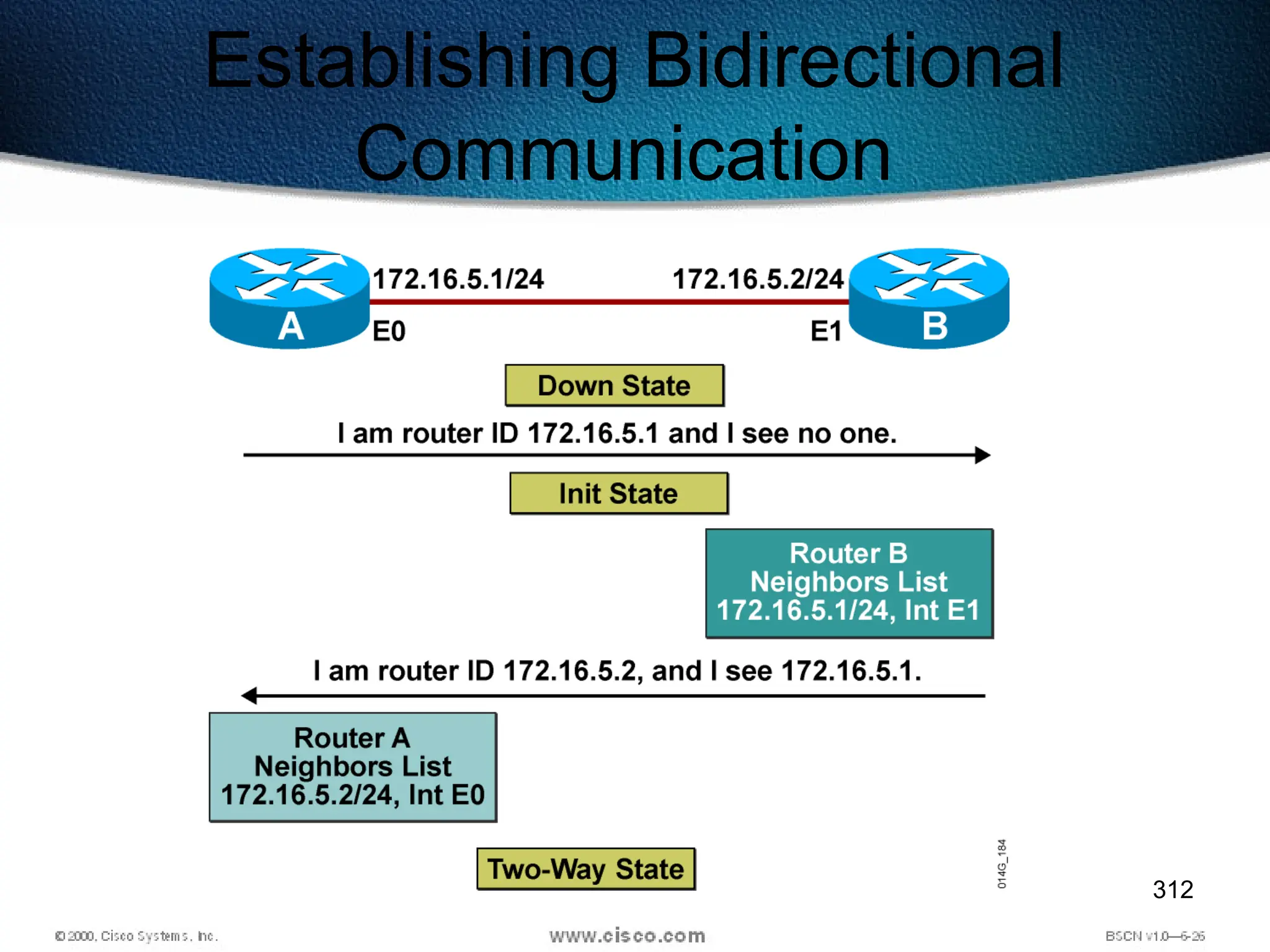 Establishing Bidirectional Communication

A

172.16.5.1/24

E0

172.16.5.2/24

E1

B

Down State

I am router ID 172.16.5.1 and I see no one.

Init State

Router B Neighbors List 172.16.5.1/24, Int E1

I am router ID 172.16.5.2, and I see 172.16.5.1.

Router A Neighbors List 172.16.5.2/24, Int E0

Two-Way State

014G_184

312

© 2000, Cisco Systems, Inc.

www.cisco.com

BSCN v1.0—6-26